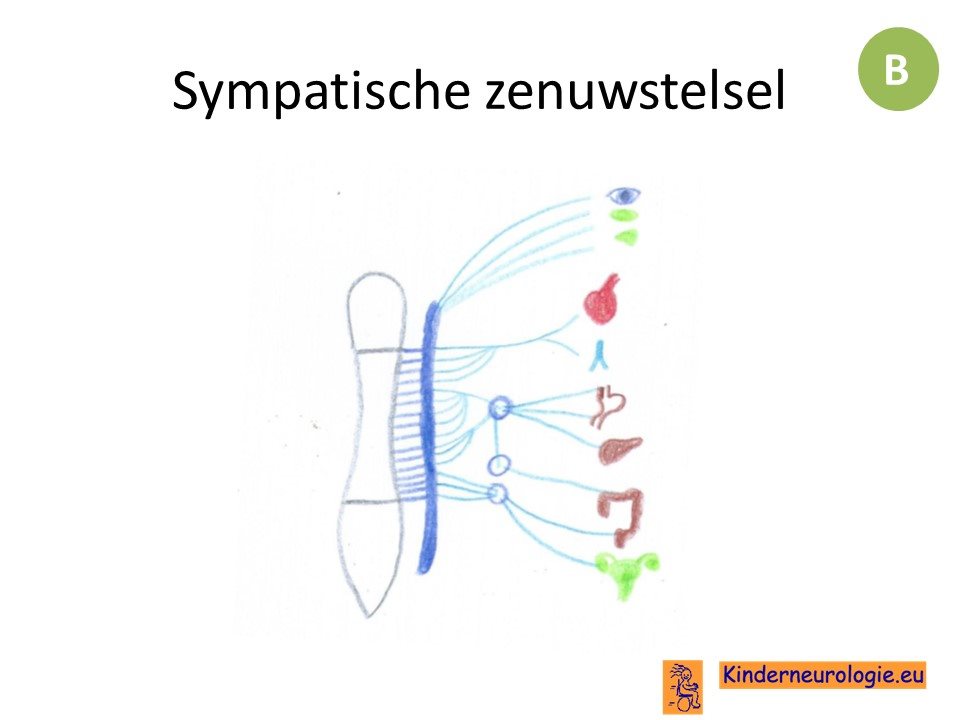 Sympatische zenuwstelsel

B

Kinderneurologie.eu